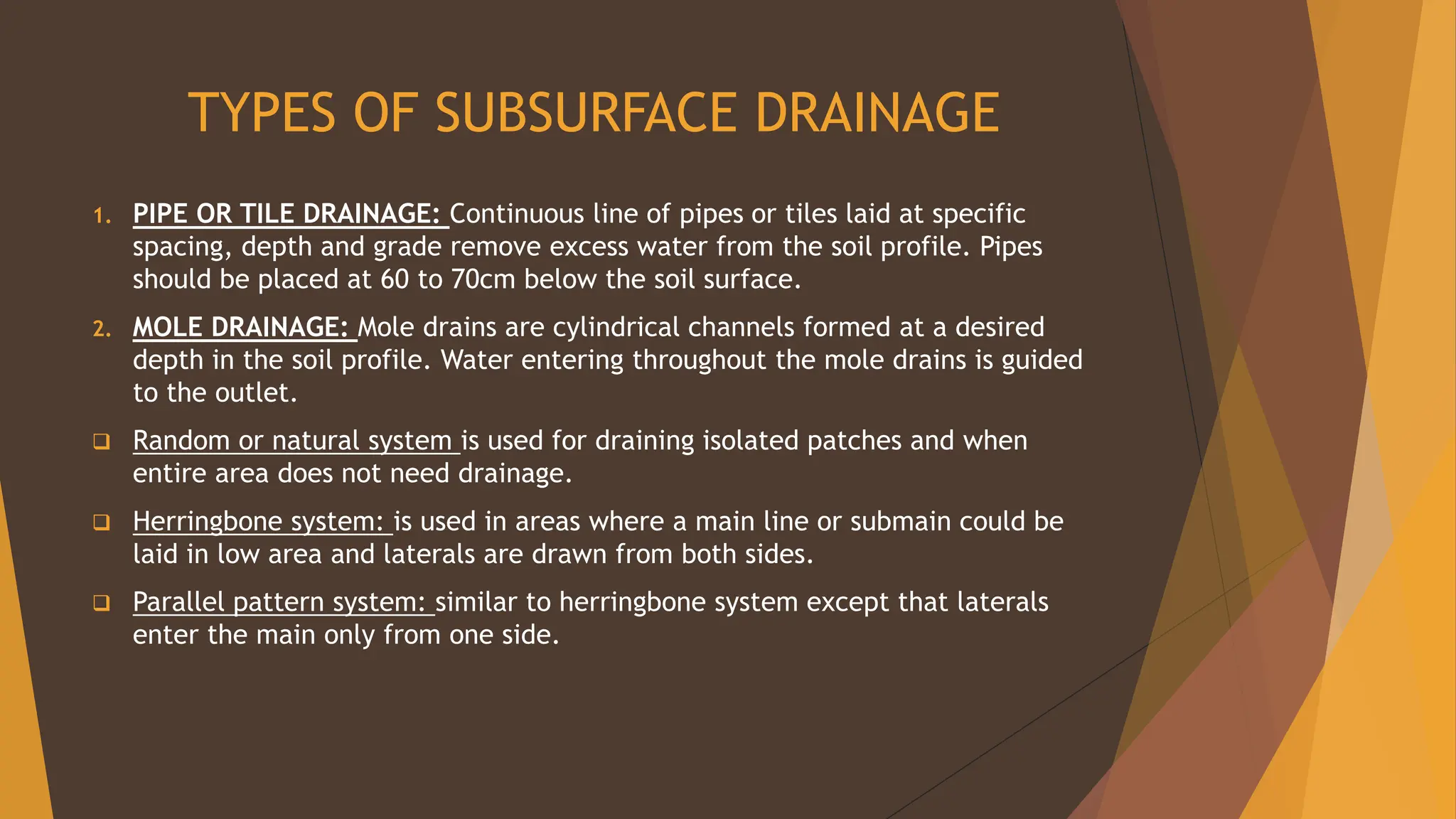 TYPES OF SUBSURFACE DRAINAGE

1. PIPE OR TILE DRAINAGE: Continuous line of pipes or tiles laid at specific spacing, depth and grade remove excess water from the soil profile. Pipes should be placed at 60 to 70cm below the soil surface.

2. MOLE DRAINAGE: Mole drains are cylindrical channels formed at a desired depth in the soil profile. Water entering throughout the mole drains is guided to the outlet.

❑ Random or natural system is used for draining isolated patches and when entire area does not need drainage.

❑ Herringbone system: is used in areas where a main line or submain could be laid in low area and laterals are drawn from both sides.

❑ Parallel pattern system: similar to herringbone system except that laterals enter the main only from one side.